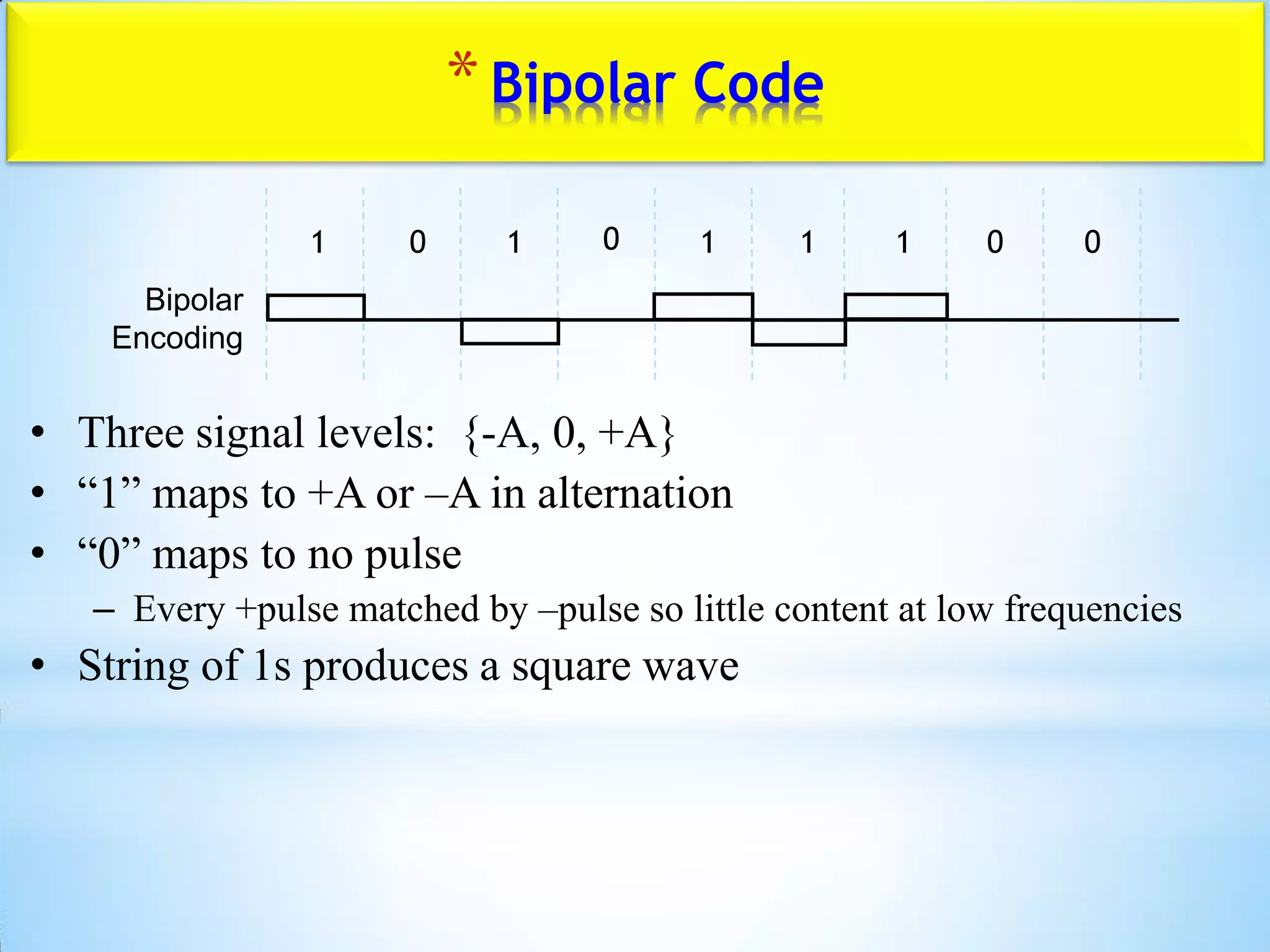 * Bipolar Code

1 0 1 0 1 1 1 0 0

Bipolar Encoding

• Three signal levels: {-A, 0, +A}
• “1” maps to +A or –A in alternation
• “0” maps to no pulse
– Every +pulse matched by –pulse so little content at low frequencies
• String of 1s produces a square wave